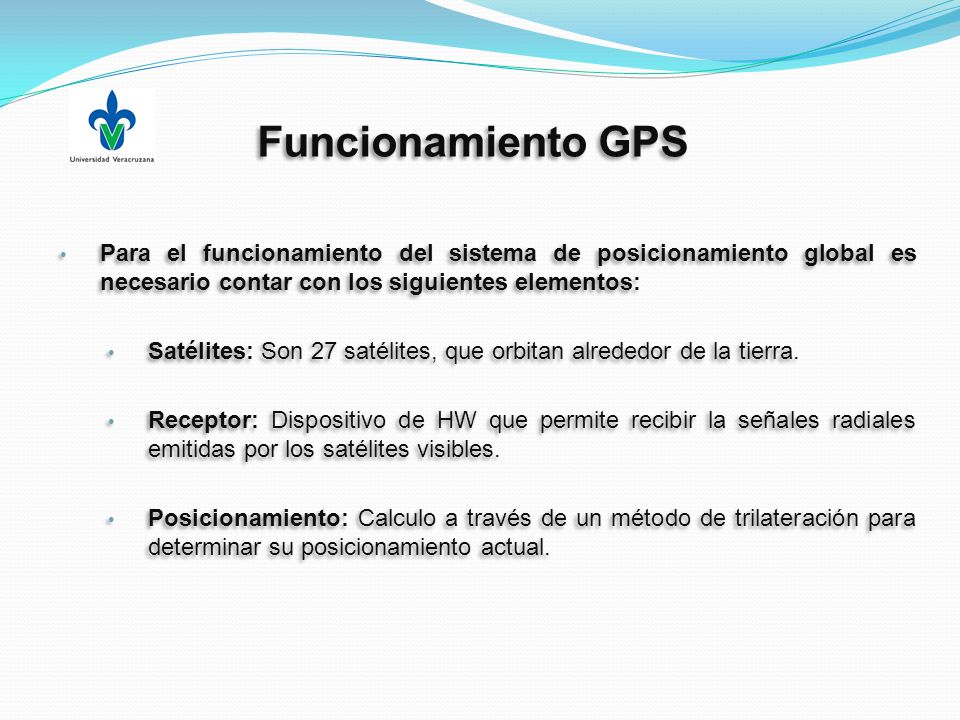 Universidad Veracruzana

Funcionamiento GPS

Para el funcionamiento del sistema de posicionamiento global es necesario contar con los siguientes elementos:

Satélites: Son 27 satélites, que orbitan alrededor de la tierra.

Receptor: Dispositivo de HW que permite recibir la señales radiales emitidas por los satélites visibles.

Posicionamiento: Calculo a través de un método de trilateración para determinar su posicionamiento actual.